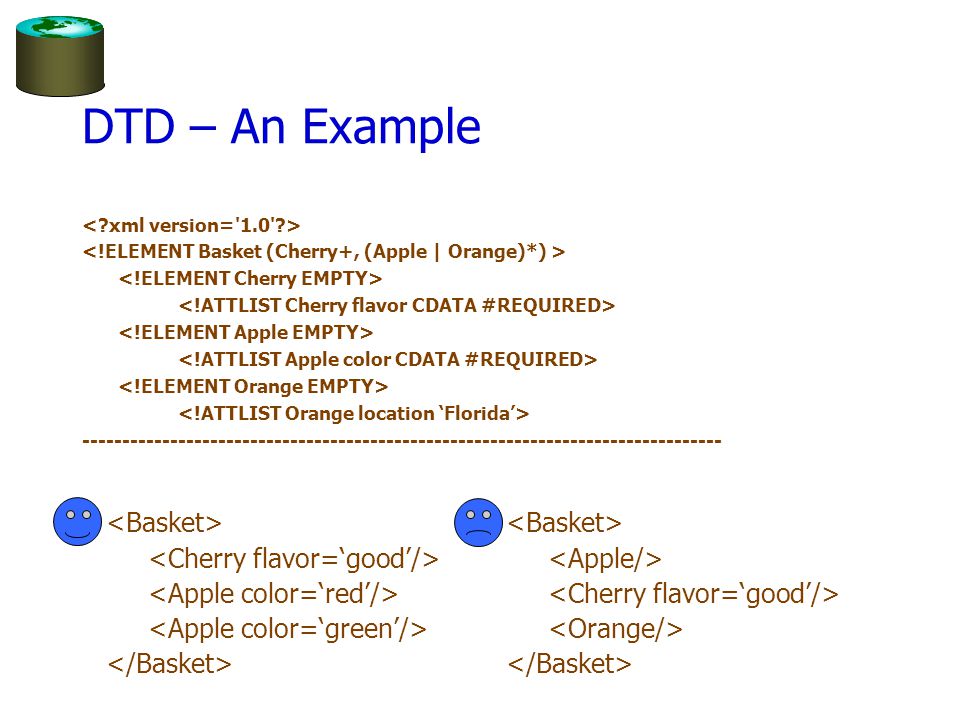 DTD – An Example

<?xml version='1.0'?>
<!ELEMENT Basket (Cherry+, (Apple | Orange)*) >
<!ELEMENT Cherry EMPTY>
<!ATTLIST Cherry flavor CDATA #REQUIRED>
<!ELEMENT Apple EMPTY>
<!ATTLIST Apple color CDATA #REQUIRED>
<!ELEMENT Orange EMPTY>
<!ATTLIST Orange location ‘Florida’>
--------------------------------------------------------------------------------

<Basket>
<Cherry flavor=‘good’/>
<Apple color=‘red’/>
<Apple color=‘green’/>
</Basket>

<Basket>
<Apple/>
<Cherry flavor=‘good’/>
<Orange/>
</Basket>